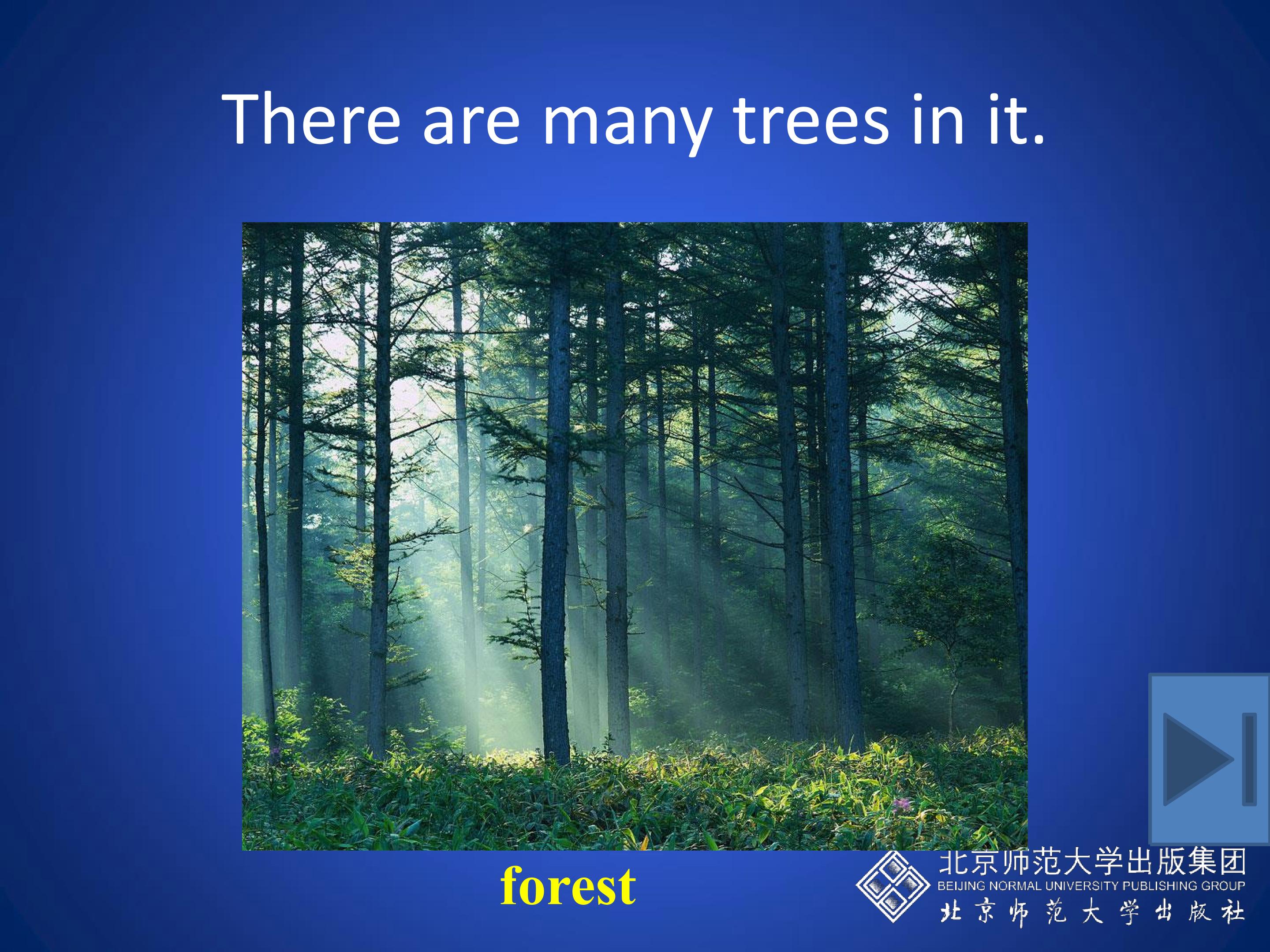 There are many trees in it.

forest

北京师范大学出版集团
BEIJING NORMAL UNIVERSITY PUBLISHING GROUP
北京师范大学出版社